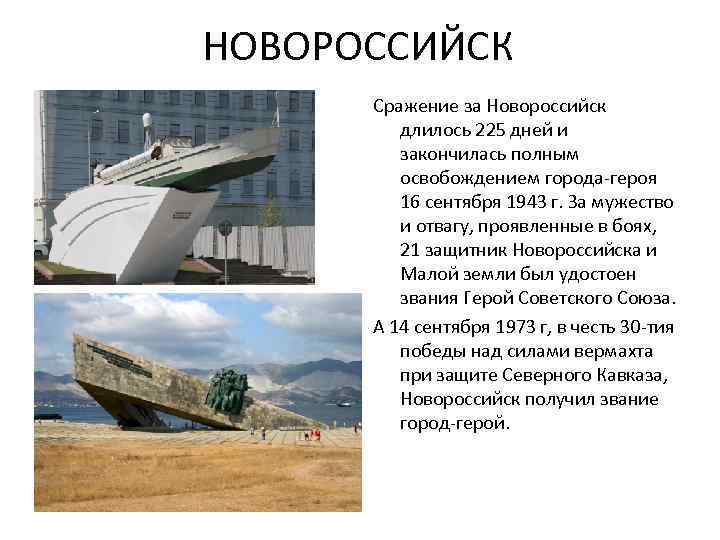 НОВОРОССИЙСК

Сражение за Новороссийск длилось 225 дней и закончилась полным освобождением города-героя 16 сентября 1943 г. За мужество и отвагу, проявленные в боях, 21 защитник Новороссийска и Малой земли был удостоен звания Герой Советского Союза.

А 14 сентября 1973 г, в честь 30-тия победы над силами вермахта при защите Северного Кавказа, Новороссийск получил звание город-герой.